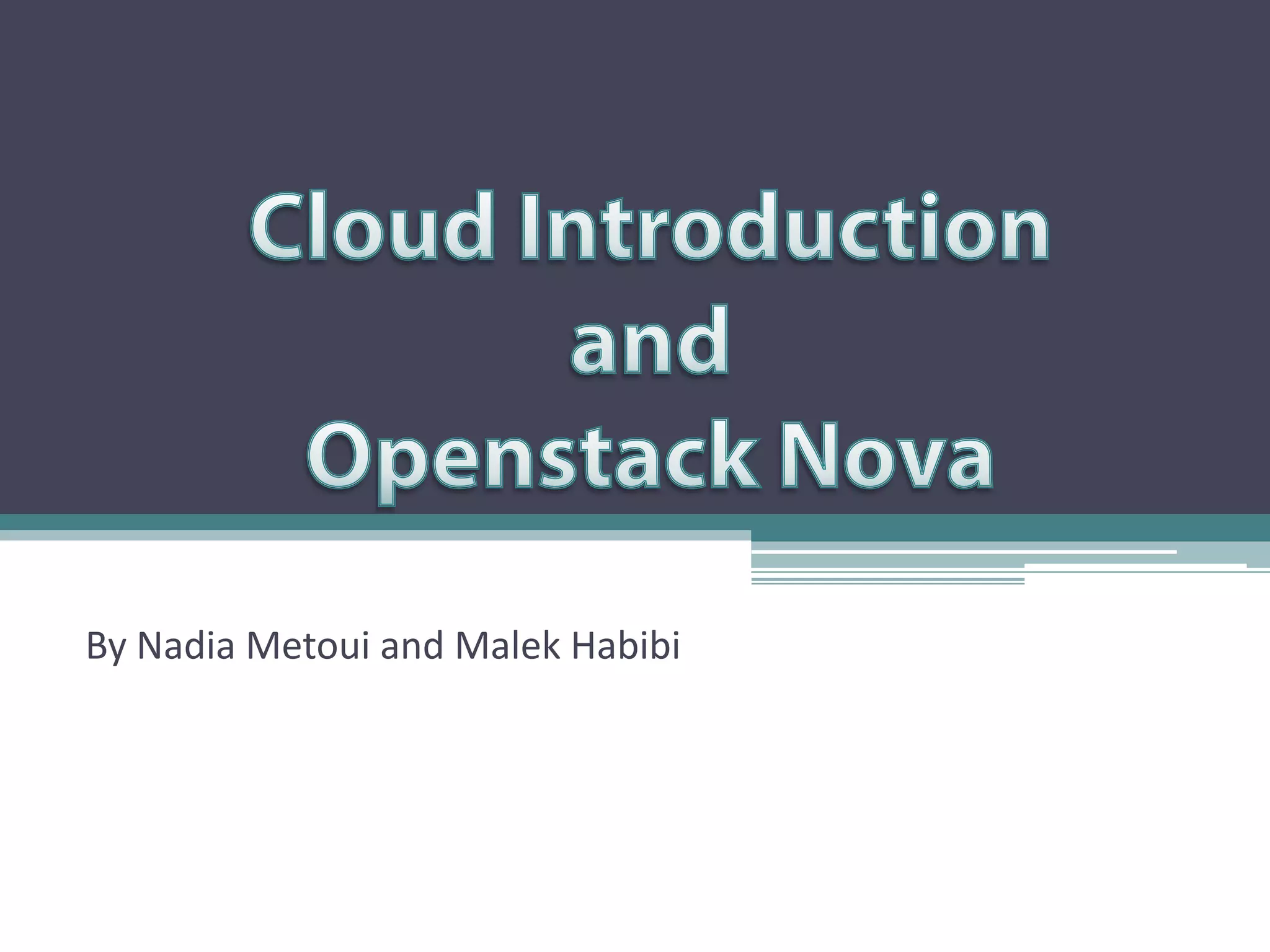 Cloud Introduction
and
Openstack Nova

By Nadia Metoui and Malek Habibi